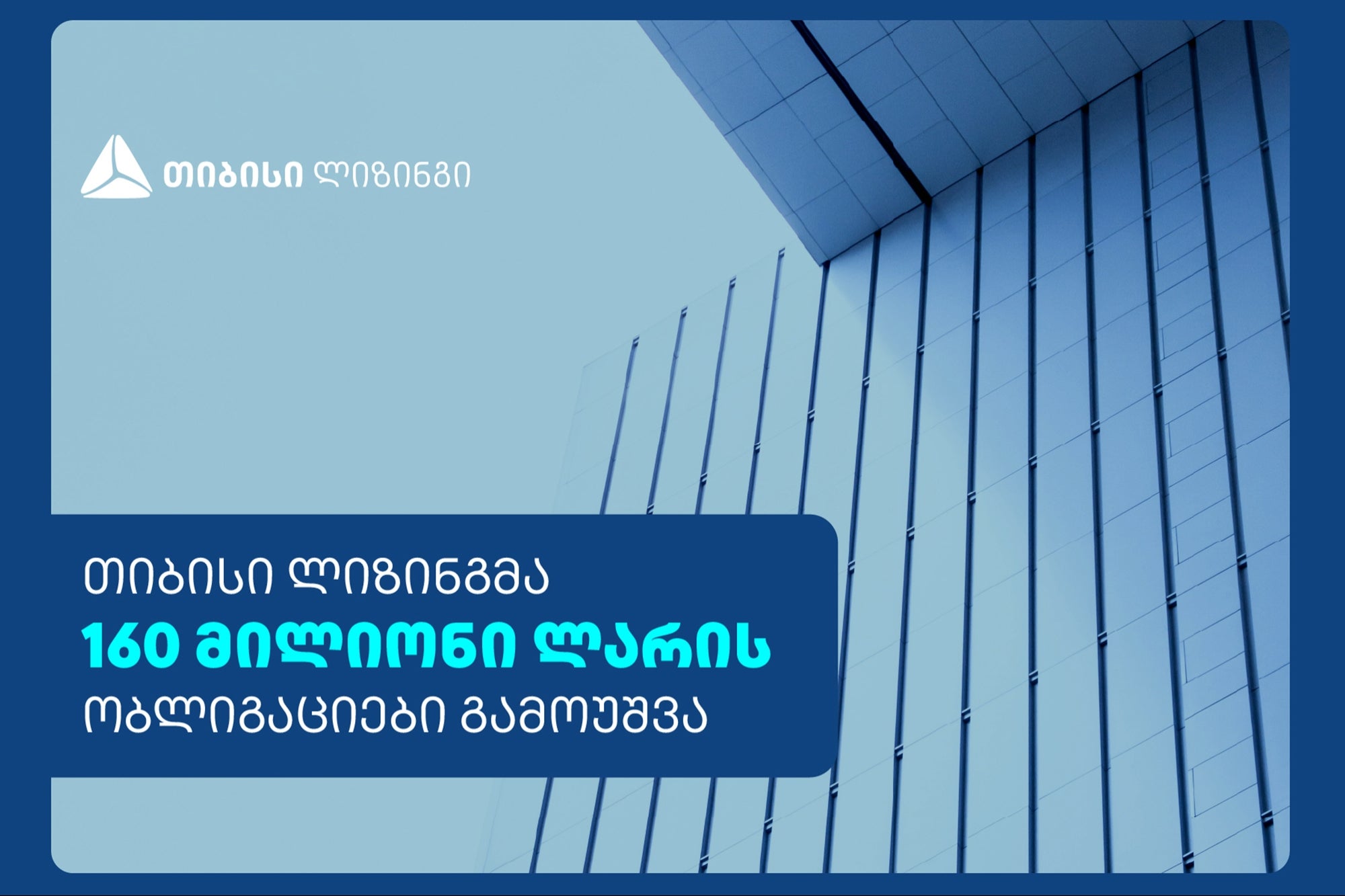 თიბისი ლიზინგი

თიბისი ლიზინგმა
160 მილიონი ლარის
ობლიგაციები გამოუშვა